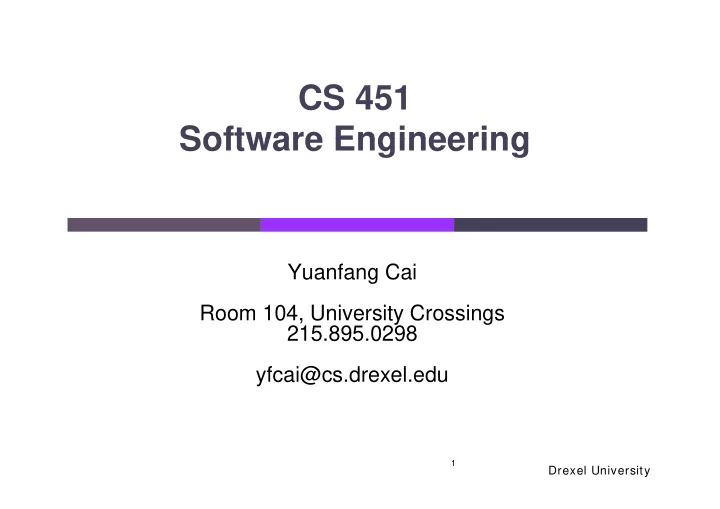 CS 451
Software Engineering

Yuanfang Cai

Room 104, University Crossings
215.895.0298

yfcai@cs.drexel.edu

1

Drexel University